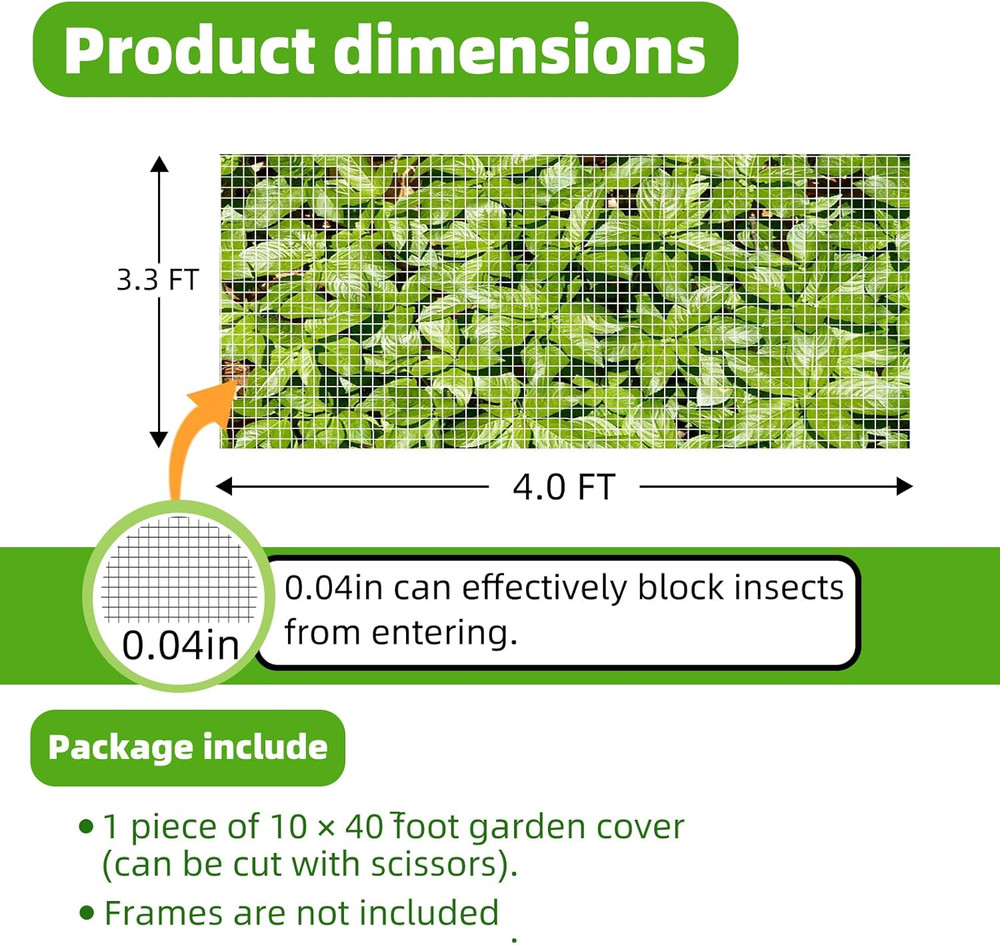 Product dimensions

3.3 FT

4.0 FT

0.04in

0.04in can effectively block insects from entering.

Package include

• 1 piece of 10 × 40 foot garden cover (can be cut with scissors).

• Frames are not included